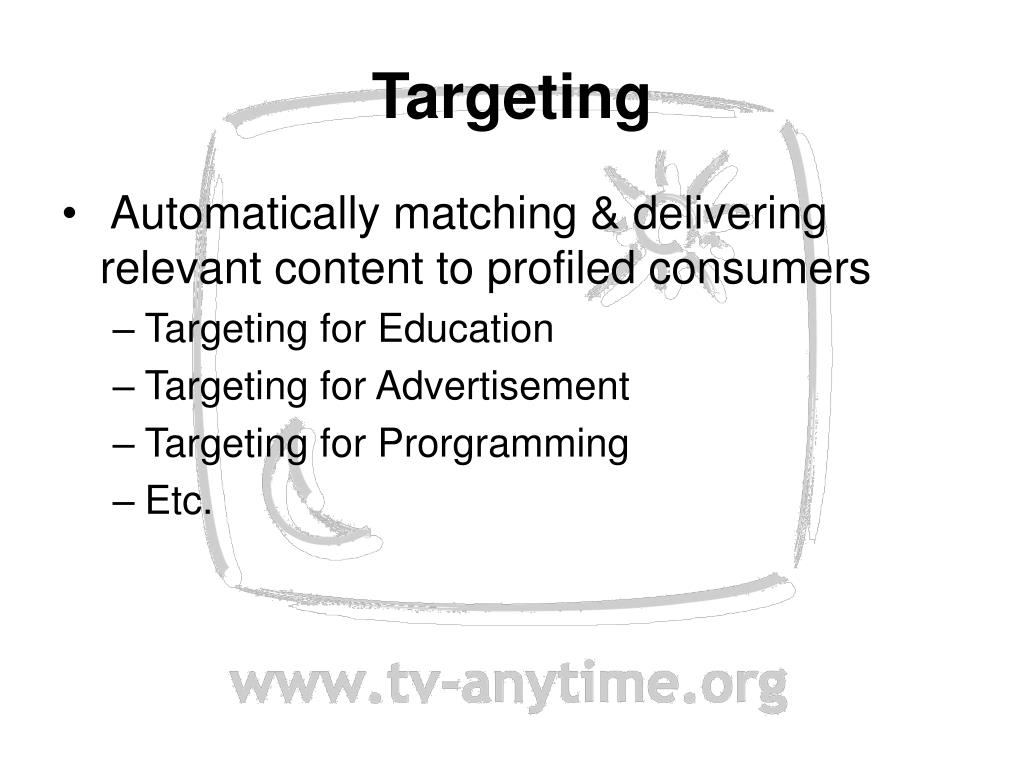 Targeting

• Automatically matching & delivering relevant content to profiled consumers
– Targeting for Education
– Targeting for Advertisement
– Targeting for Prorgramming
– Etc.

www.tv-anytime.org